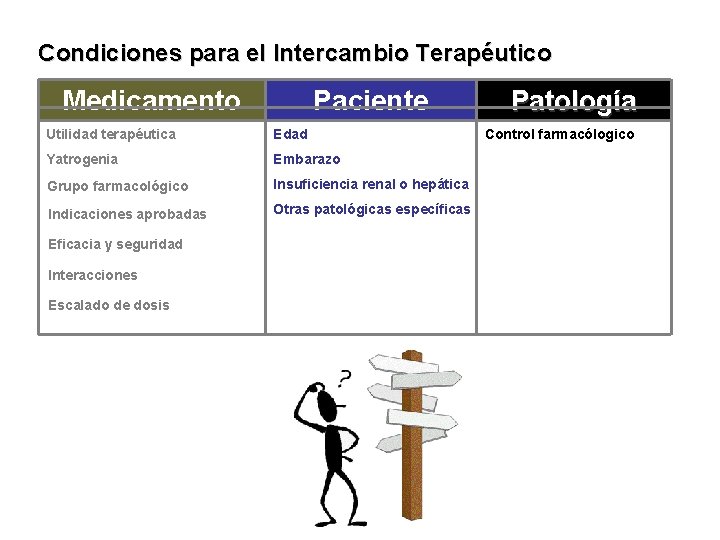 Condiciones para el Intercambio Terapéutico

| Medicamento | Paciente | Patología |
|---|---|---|
| Utilidad terapéutica | Edad | Control farmacólogico |
| Yatrogenia | Embarazo | |
| Grupo farmacológico | Insuficiencia renal o hepática | |
| Indicaciones aprobadas | Otras patológicas específicas | |
| Eficacia y seguridad | | |
| Interacciones | | |
| Escalado de dosis | | |

?